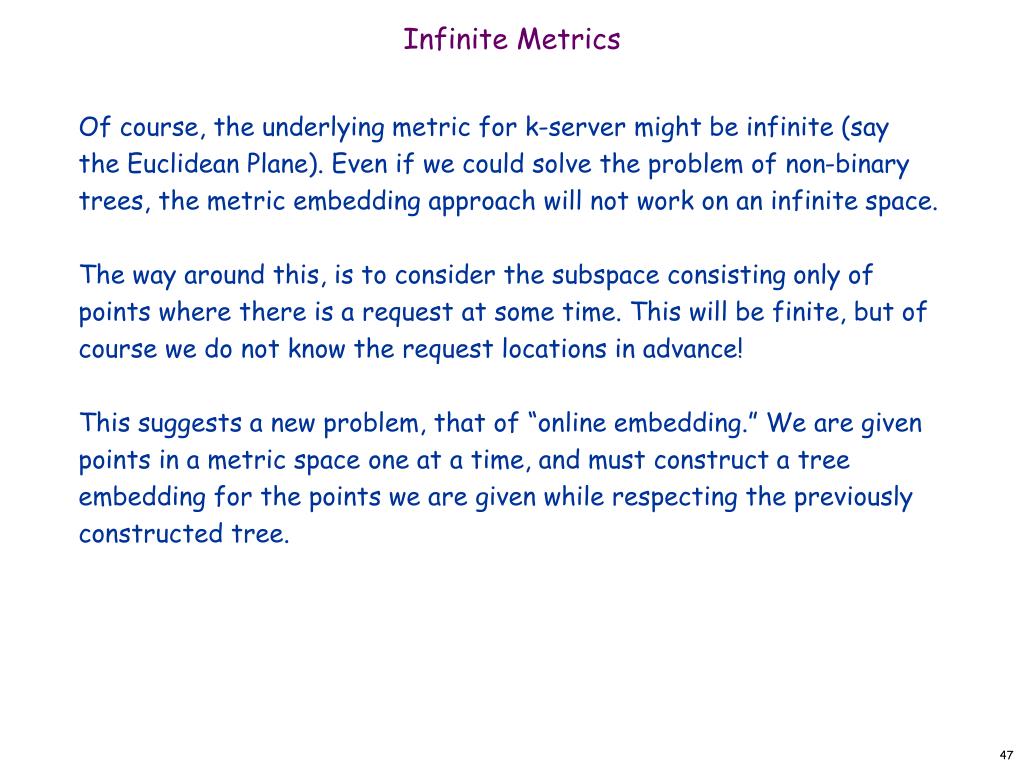 Infinite Metrics

Of course, the underlying metric for k-server might be infinite (say the Euclidean Plane). Even if we could solve the problem of non-binary trees, the metric embedding approach will not work on an infinite space.

The way around this, is to consider the subspace consisting only of points where there is a request at some time. This will be finite, but of course we do not know the request locations in advance!

This suggests a new problem, that of “online embedding.” We are given points in a metric space one at a time, and must construct a tree embedding for the points we are given while respecting the previously constructed tree.

47